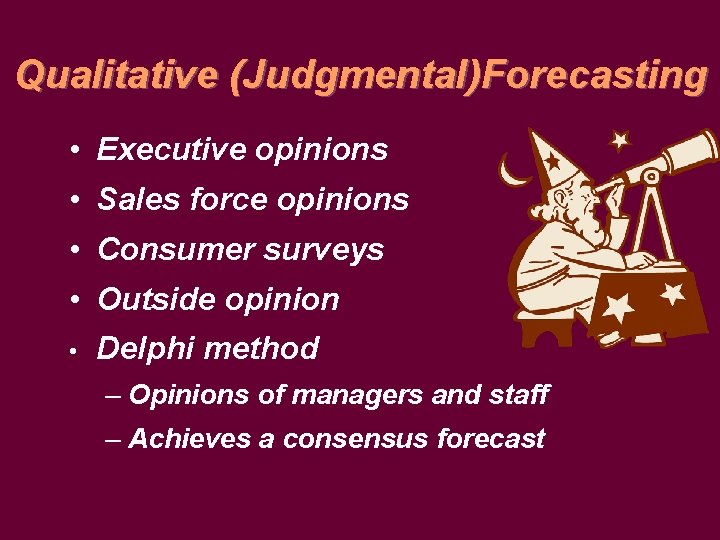 Qualitative (Judgmental)Forecasting

• Executive opinions
• Sales force opinions
• Consumer surveys
• Outside opinion
• Delphi method
– Opinions of managers and staff
– Achieves a consensus forecast